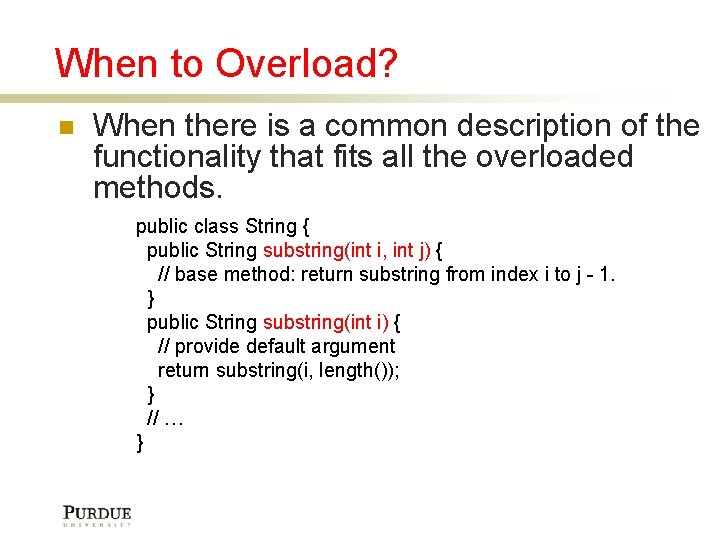 When to Overload?

When there is a common description of the functionality that fits all the overloaded methods.

public class String {
  public String substring(int i, int j) {
    // base method: return substring from index i to j - 1.
  }
  public String substring(int i) {
    // provide default argument
    return substring(i, length());
  }
  // …
}

PURDUE
UNIVERSITY